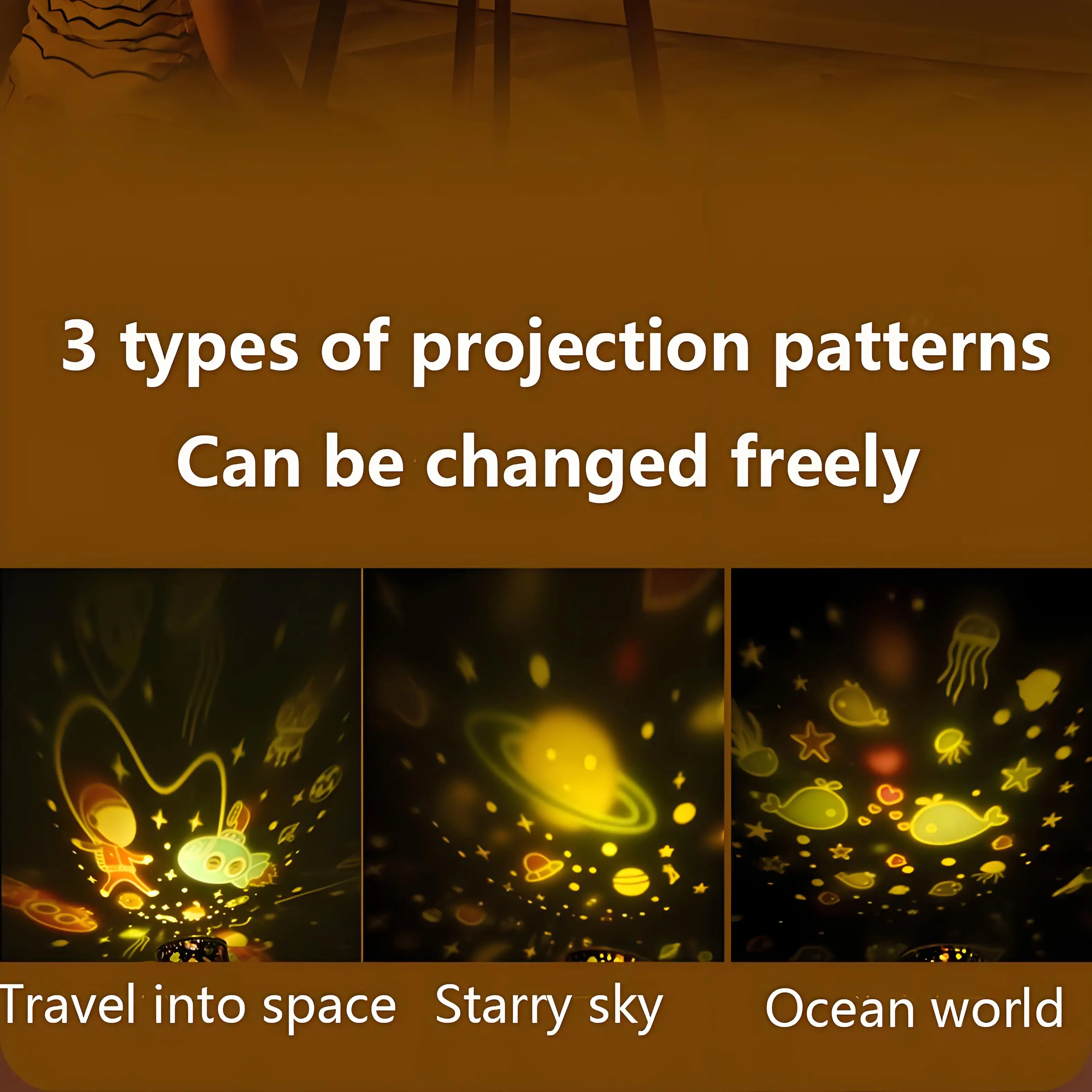 3 types of projection patterns
Can be changed freely

Travel into space

Starry sky

Ocean world